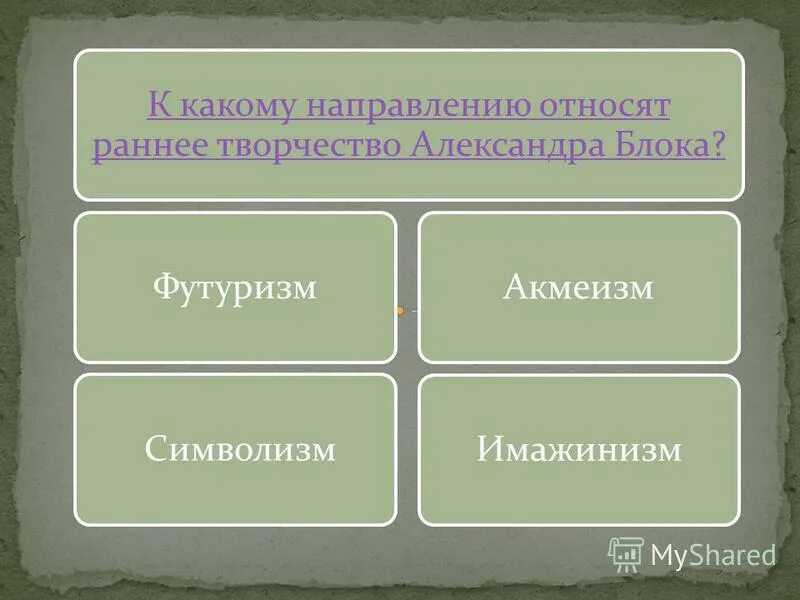 К какому направлению относят раннее творчество Александра Блока?

Футуризм

Акмеизм

Символизм

Имажинизм

MyShared